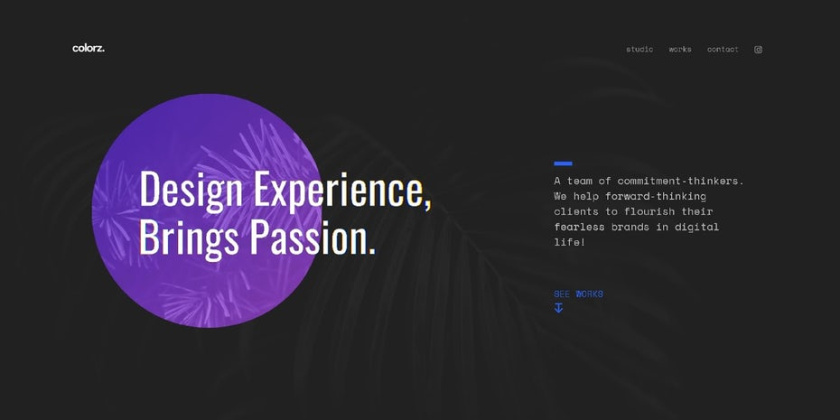 colorz.

studio works contact

Design Experience, Brings Passion.

A team of commitment-thinkers. We help forward-thinking clients to flourish their fearless brands in digital life!

SEE WORKS